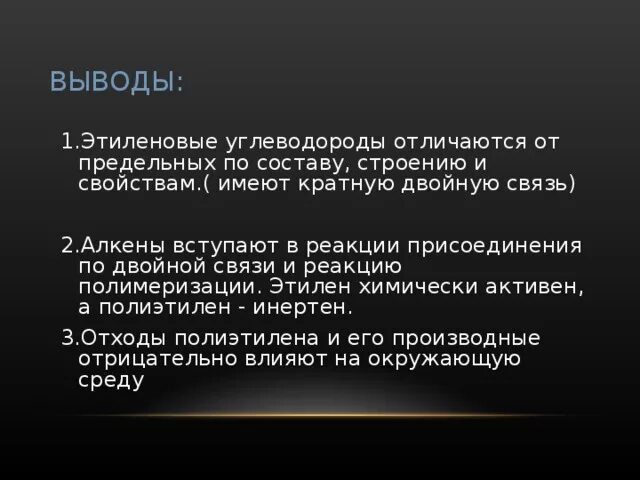 ВЫВОДЫ:

1.Этиленовые углеводороды отличаются от предельных по составу, строению и свойствам.( имеют кратную двойную связь)

2.Алкены вступают в реакции присоединения по двойной связи и реакцию полимеризации. Этилен химически активен, а полиэтилен - инертен.

3.Отходы полиэтилена и его производные отрицательно влияют на окружающую среду